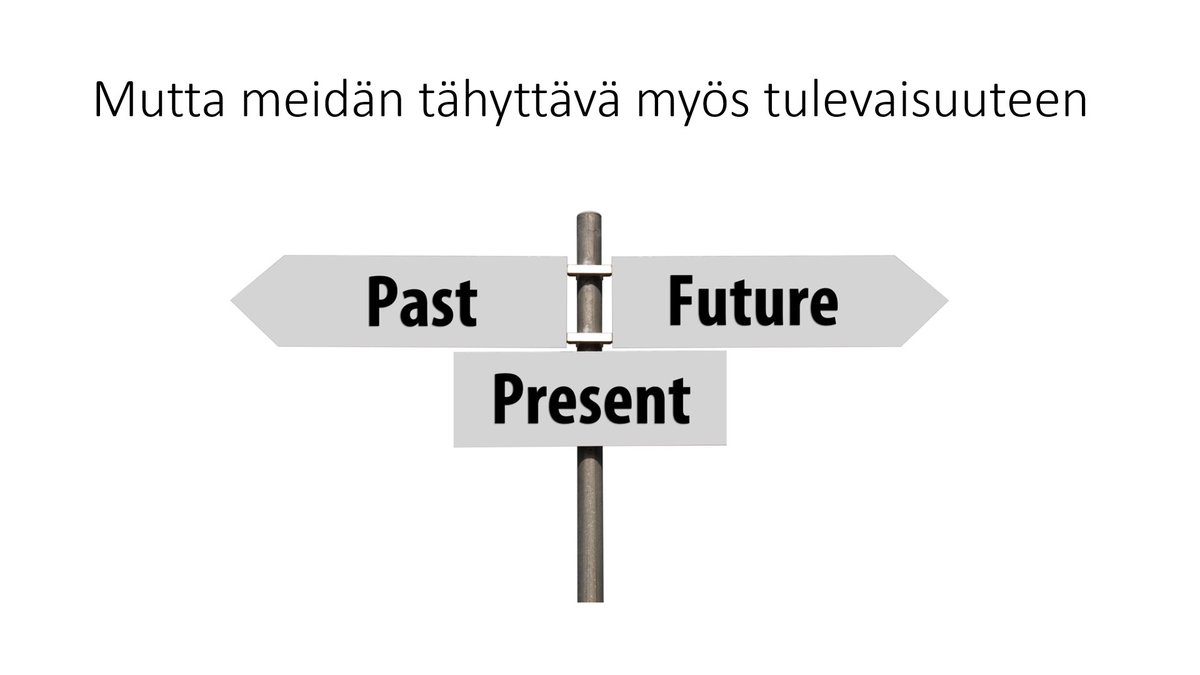 Mutta meidän tähyttävä myös tulevaisuuteen

Past

Future

Present